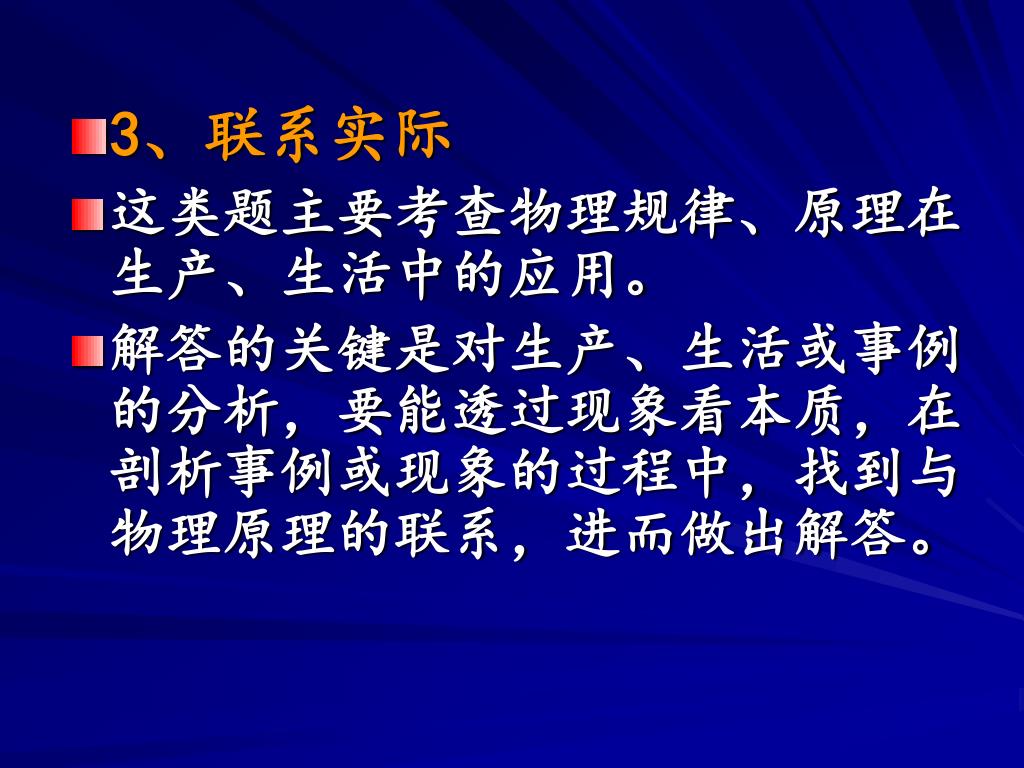 3、联系实际

这类题主要考查物理规律、原理在生产、生活中的应用。

解答的关键是对生产、生活或事例的分析，要能透过现象看本质，在剖析事例或现象的过程中，找到与物理原理的联系，进而做出解答。